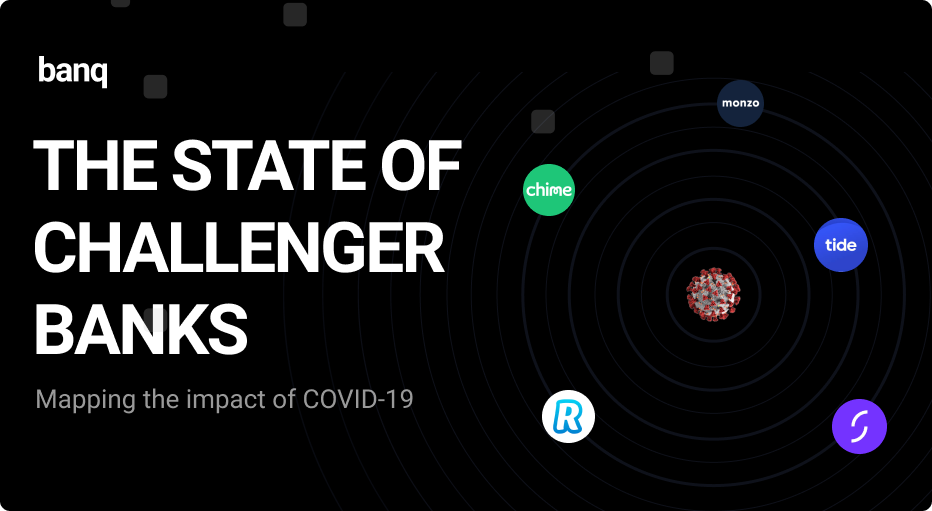 banq

THE STATE OF CHALLENGER BANKS

Mapping the impact of COVID-19

monzo

chime

tide

R